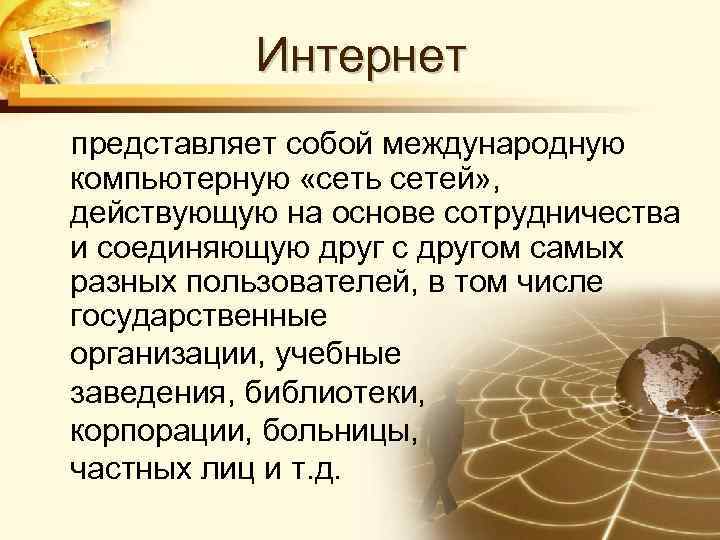 Интернет

представляет собой международную компьютерную «сеть сетей», действующую на основе сотрудничества и соединяющую друг с другом самых разных пользователей, в том числе государственные организации, учебные заведения, библиотеки, корпорации, больницы, частных лиц и т.д.